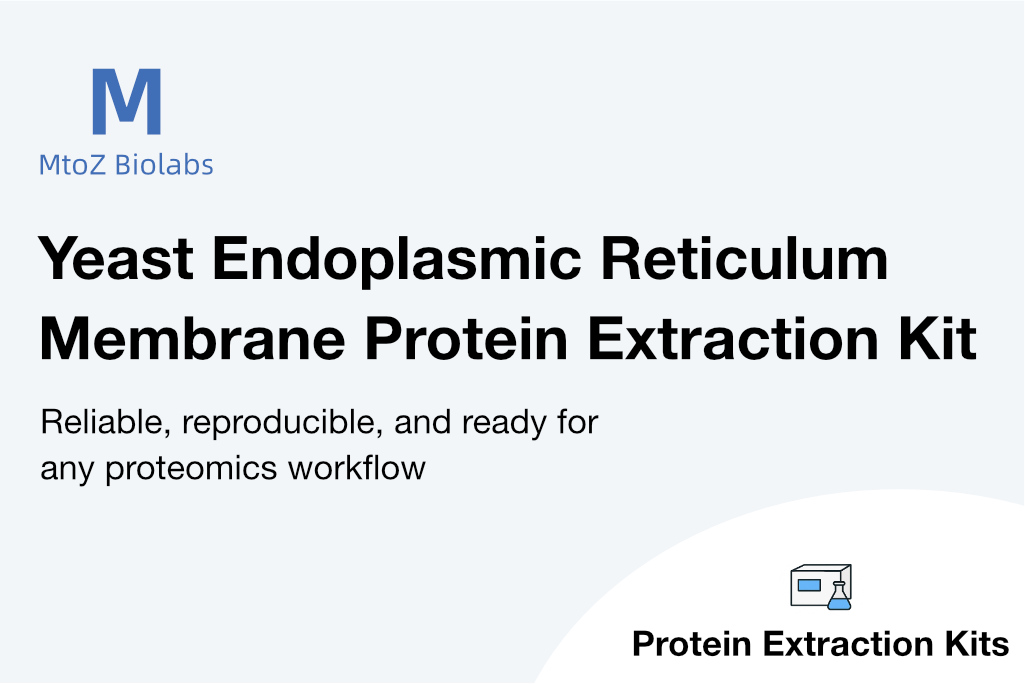 M
MtoZ Biolabs

Yeast Endoplasmic Reticulum Membrane Protein Extraction Kit

Reliable, reproducible, and ready for any proteomics workflow

Protein Extraction Kits